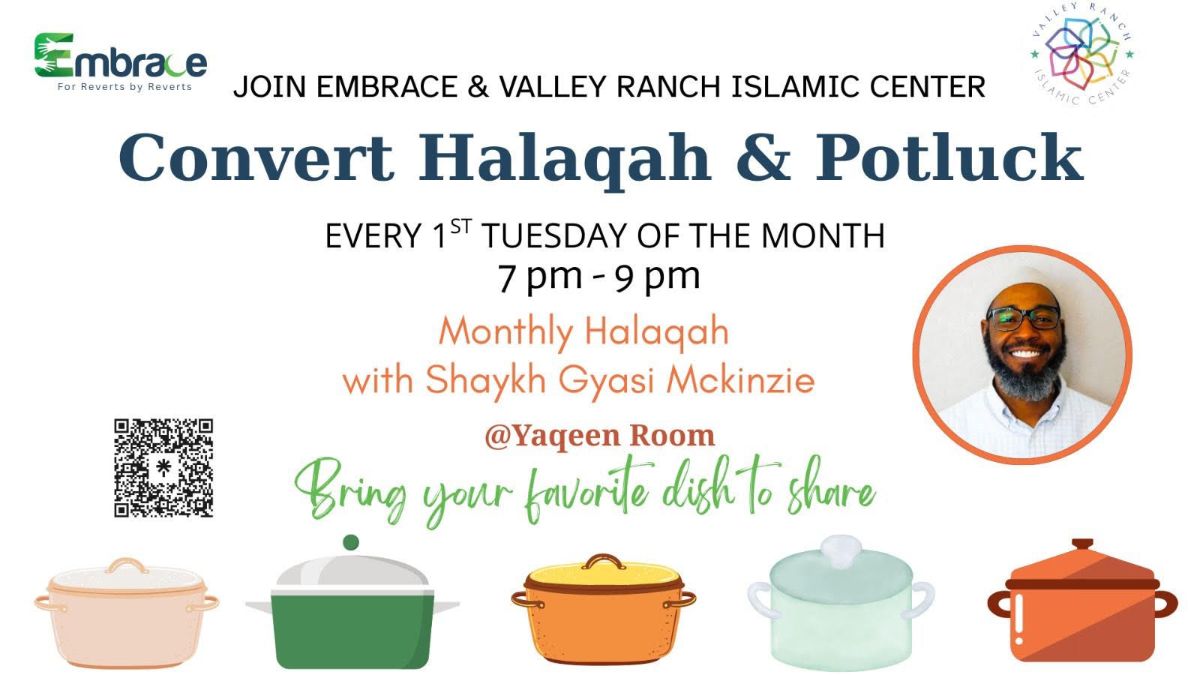 Embrace
For Reverts by Reverts

VALLEY RANCH ISLAMIC CENTER

JOIN EMBRACE & VALLEY RANCH ISLAMIC CENTER

Convert Halaqah & Potluck

EVERY 1$^{ST}$ TUESDAY OF THE MONTH
7 pm - 9 pm

Monthly Halaqah
with Shaykh Gyasi Mckinzie

@Yaqeen Room

Bring your favorite dish to share